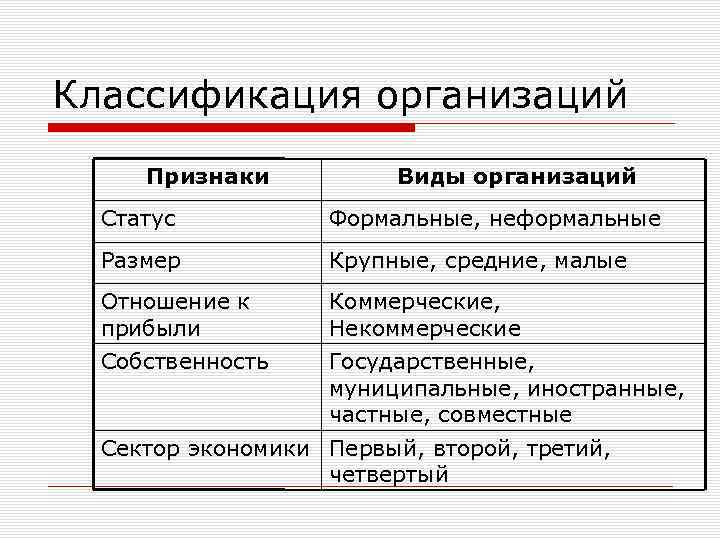 Классификация организаций

| Признаки | Виды организаций |
|---|---|
| Статус | Формальные, неформальные |
| Размер | Крупные, средние, малые |
| Отношение к прибыли | Коммерческие, Некоммерческие |
| Собственность | Государственные, муниципальные, иностранные, частные, совместные |
| Сектор экономики | Первый, второй, третий, четвертый |